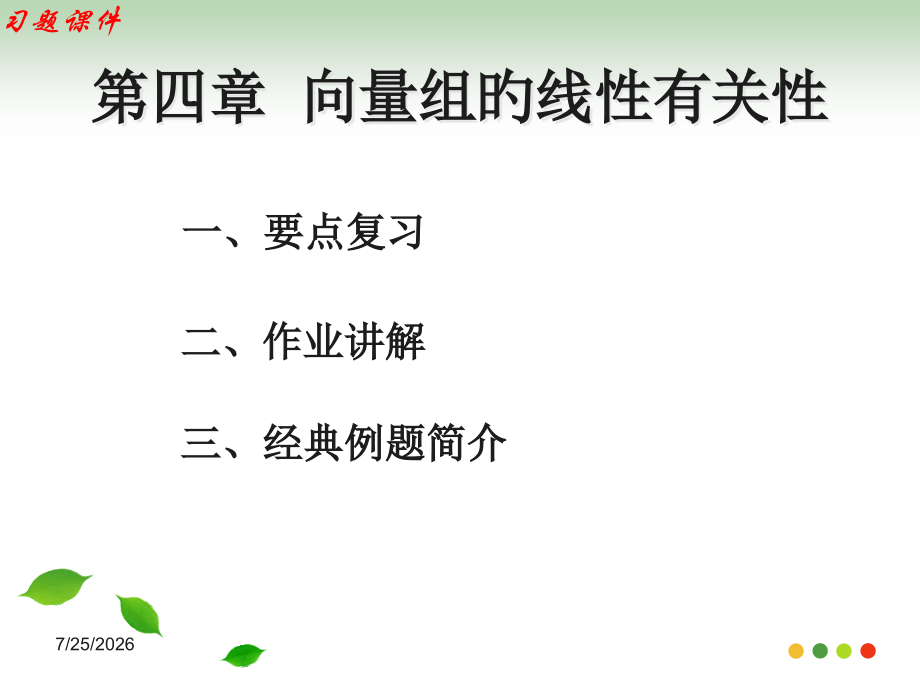 习题课件

第四章 向量组的线性有关性

一、要点复习

二、作业讲解

三、经典例题简介

7/25/2026